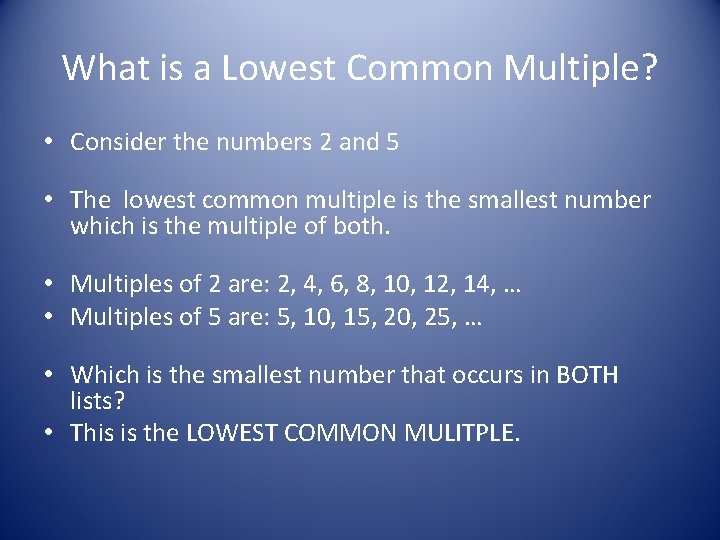 What is a Lowest Common Multiple?

• Consider the numbers 2 and 5

• The lowest common multiple is the smallest number which is the multiple of both.

• Multiples of 2 are: 2, 4, 6, 8, 10, 12, 14, …
• Multiples of 5 are: 5, 10, 15, 20, 25, …

• Which is the smallest number that occurs in BOTH lists?
• This is the LOWEST COMMON MULITPLE.